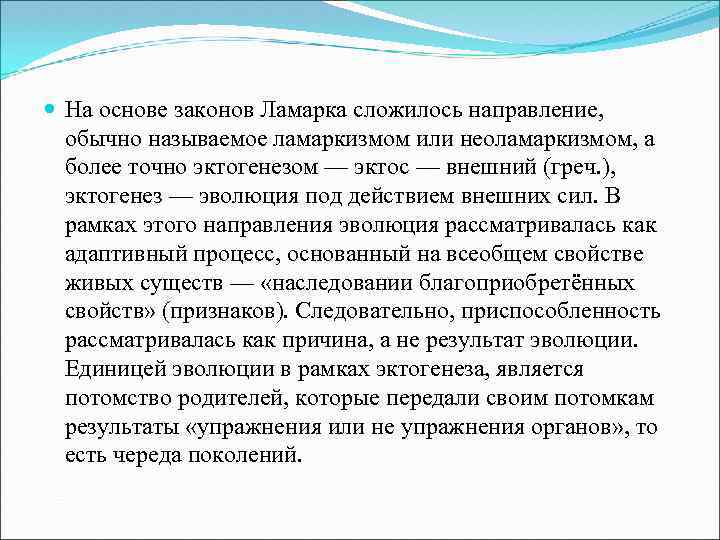 На основе законов Ламарка сложилось направление, обычно называемое ламаркизмом или неоламаркизмом, а более точно эктогенезом — эктос — внешний (греч.), эктогенез — эволюция под действием внешних сил. В рамках этого направления эволюция рассматривалась как адаптивный процесс, основанный на всеобщем свойстве живых существ — «наследовании благоприобретённых свойств» (признаков). Следовательно, приспособленность рассматривалась как причина, а не результат эволюции. Единицей эволюции в рамках эктогенеза, является потомство родителей, которые передали своим потомкам результаты «упражнения или не упражнения органов», то есть череда поколений.